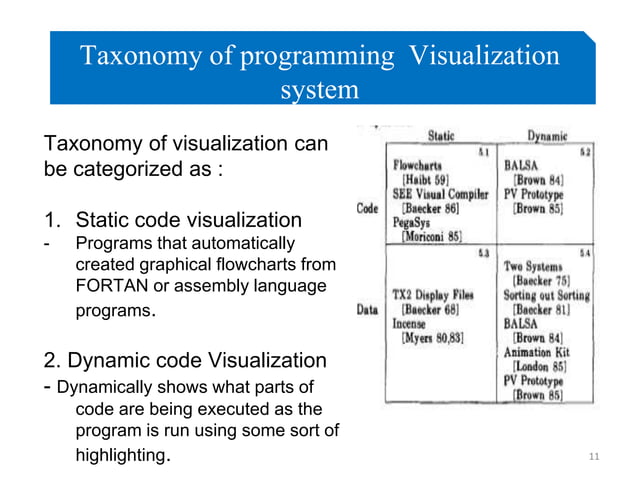 Taxonomy of programming Visualization system

Taxonomy of visualization can be categorized as :

1. Static code visualization
- Programs that automatically created graphical flowcharts from FORTAN or assembly language programs.

2. Dynamic code Visualization
- Dynamically shows what parts of code are being executed as the program is run using some sort of highlighting.

| | Static | Dynamic |
|---|---|---|
| Code | 5.1 Flowcharts [Haibt 59] SEE Visual Compiler [Baecker 86] PegaSys [Moriconi 85] | 5.2 BALSA [Brown 84] PV Prototype [Brown 85] |
| Data | 5.3 TX2 Display Files [Baecker 68] Incense [Myers 80,83] | 5.4 Two Systems [Baecker 75] Sorting out Sorting [Baecker 81] BALSA [Brown 84] Animation Kit [London 85] PV Prototype [Brown 85] |

11